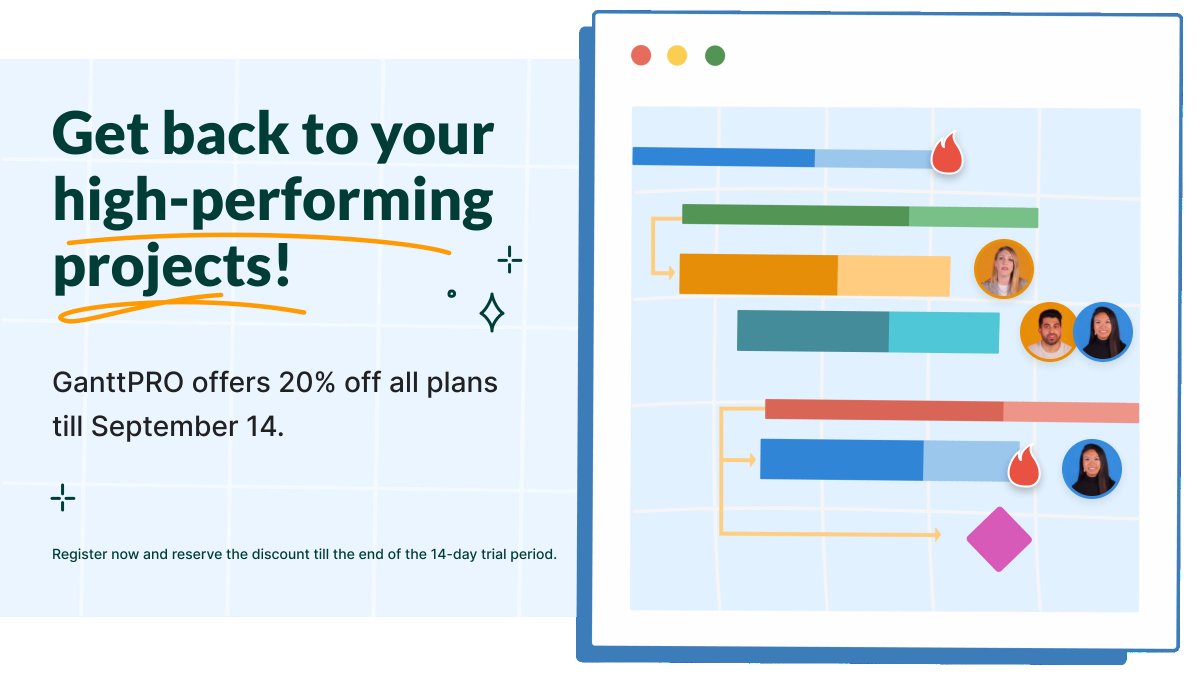 Get back to your high-performing projects!

GanttPRO offers 20% off all plans till September 14.

Register now and reserve the discount till the end of the 14-day trial period.